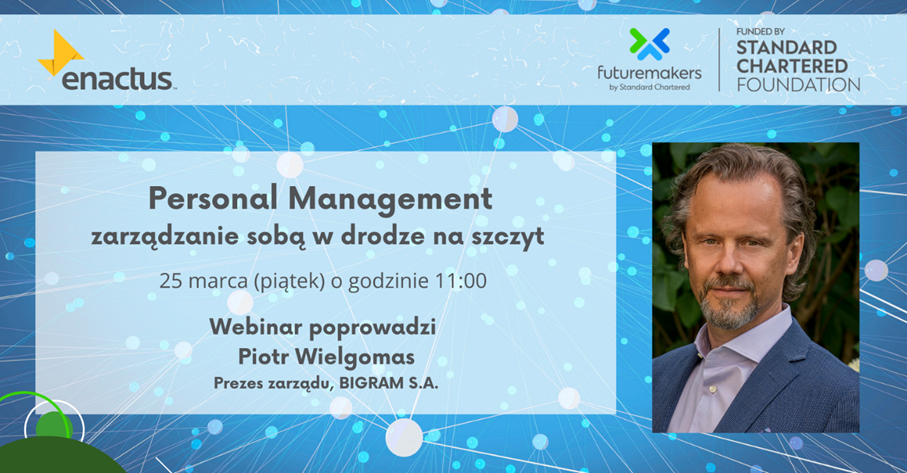 enactus

futuremakers
by Standard Chartered

FUNDED BY
STANDARD CHARTERED FOUNDATION

Personal Management
zarządzanie sobą w drodze na szczyt

25 marca (piątek) o godzinie 11:00

Webinar poprowadzi
Piotr Wielgomas
Prezes zarządu, BIGRAM S.A.